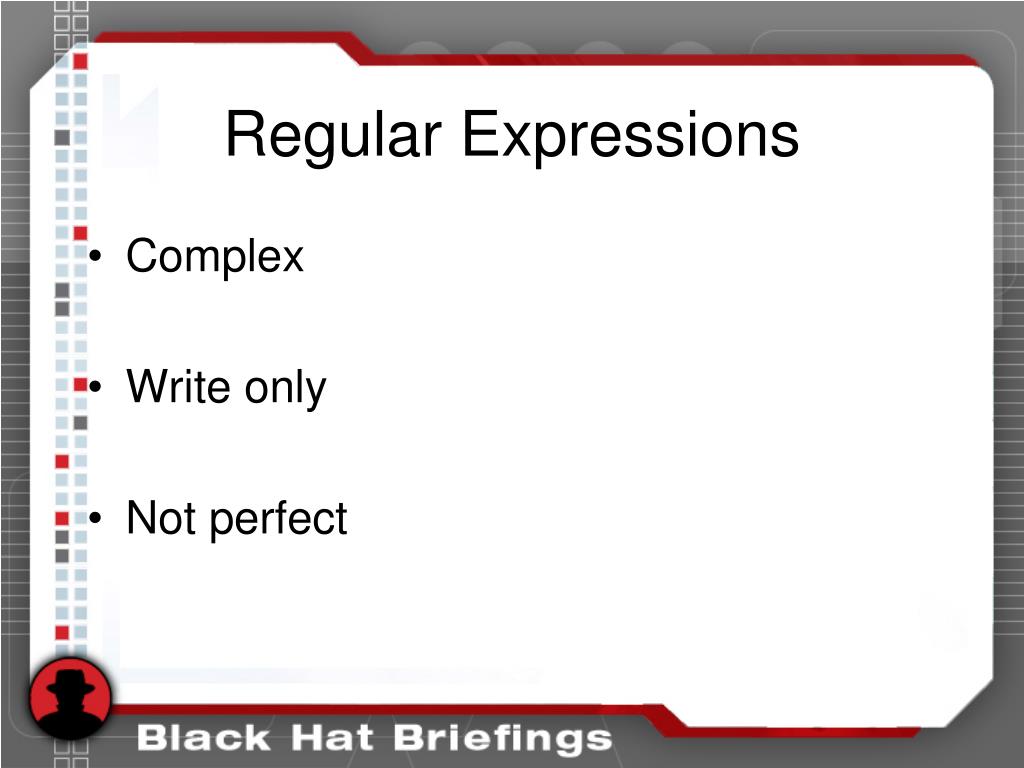 Regular Expressions

• Complex

• Write only

• Not perfect

Black Hat Briefings